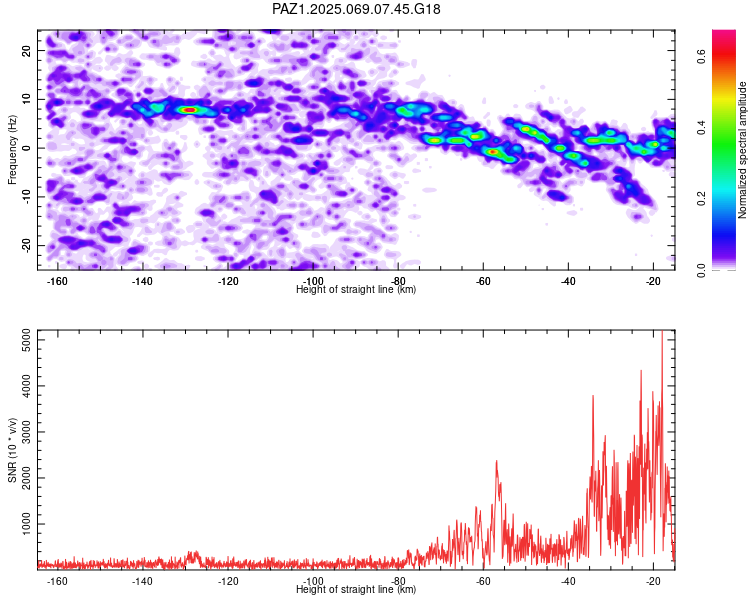 PAZ1.2025.069.07.45.G18

Frequency (Hz)
20
10
0
-10
-20
-160
-140
-120
-100
-80
-60
-40
-20
Height of straight line (km)

Normalized spectral amplitude
0.0
0.2
0.4
0.6

SNR (10 * v/v)
5000
4000
3000
2000
1000
-160
-140
-120
-100
-80
-60
-40
-20
Height of straight line (km)